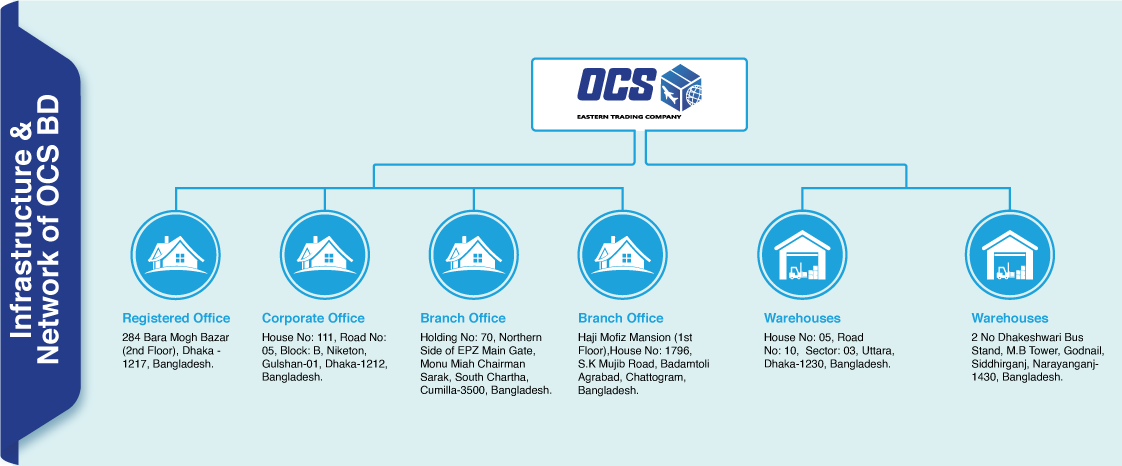 Infrastructure & Network of OCS BD

OCS
EASTERN TRADING COMPANY

Registered Office
284 Bara Mogh Bazar (2nd Floor), Dhaka - 1217, Bangladesh.

Corporate Office
House No: 111, Road No: 05, Block: B, Niketon, Gulshan-01, Dhaka-1212, Bangladesh.

Branch Office
Holding No: 70, Northern Side of EPZ Main Gate, Monu Miah Chairman Sarak, South Chartha, Cumilla-3500, Bangladesh.

Branch Office
Haji Mofiz Mansion (1st Floor),House No: 1796, S.K Mujib Road, Badamtoli Agrabad, Chattogram, Bangladesh.

Warehouses
House No: 05, Road No: 10, Sector: 03, Uttara, Dhaka-1230, Bangladesh.

Warehouses
2 No Dhakeshwari Bus Stand, M.B Tower, Godnail, Siddhirganj, Narayanganj-1430, Bangladesh.